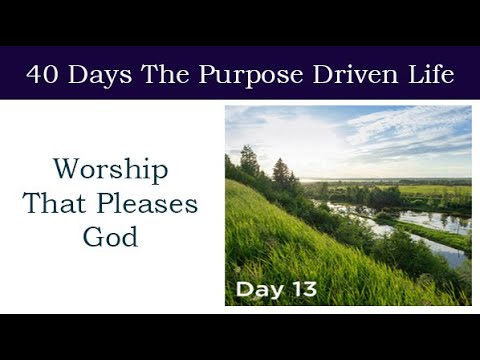 40 Days The Purpose Driven Life

Worship That Pleases God

Day 13